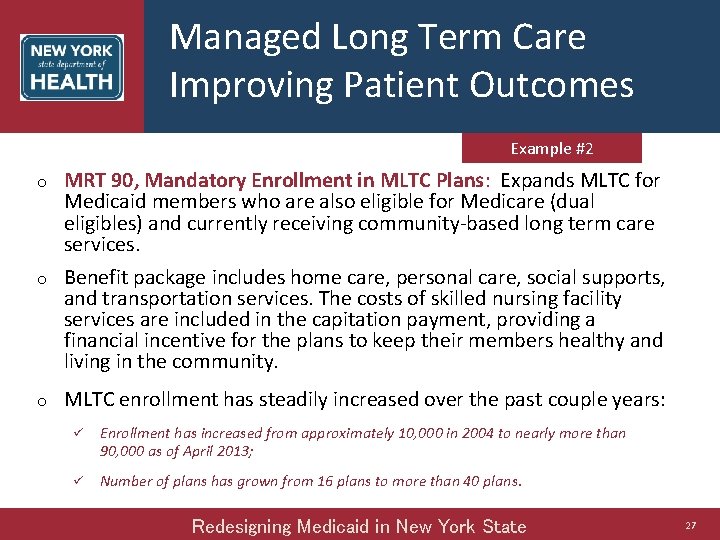 NEW YORK
state department of
HEALTH

Managed Long Term Care
Improving Patient Outcomes

Example #2

o MRT 90, Mandatory Enrollment in MLTC Plans: Expands MLTC for Medicaid members who are also eligible for Medicare (dual eligibles) and currently receiving community-based long term care services.

o Benefit package includes home care, personal care, social supports, and transportation services. The costs of skilled nursing facility services are included in the capitation payment, providing a financial incentive for the plans to keep their members healthy and living in the community.

o MLTC enrollment has steadily increased over the past couple years:

✓ Enrollment has increased from approximately 10,000 in 2004 to nearly more than 90,000 as of April 2013;

✓ Number of plans has grown from 16 plans to more than 40 plans.

Redesigning Medicaid in New York State

27